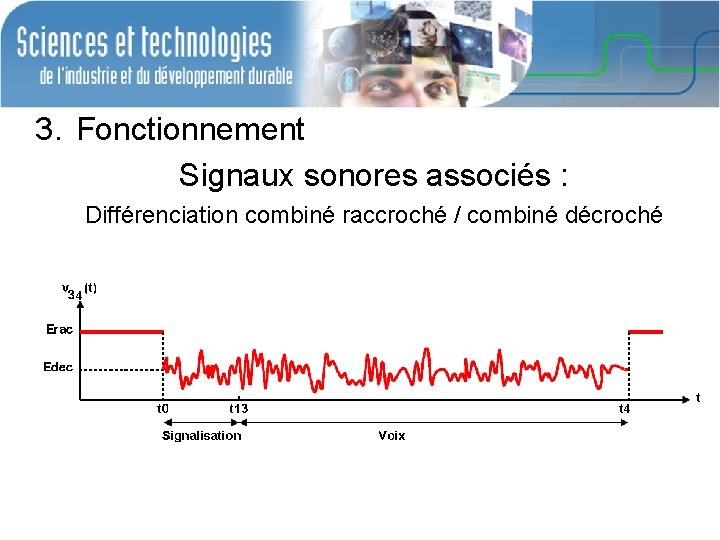 Sciences et technologies
de l'industrie et du développement durable

3. Fonctionnement

Signaux sonores associés :

Différenciation combiné raccroché / combiné décroché

$v_{34}(t)$

Erac

Edec

t0

t13

t4

t

Signalisation

Voix